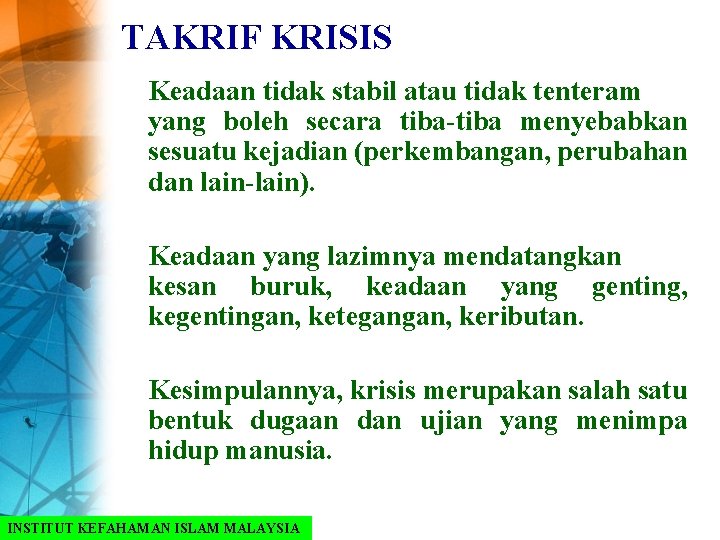 TAKRIF KRISIS

Keadaan tidak stabil atau tidak tenteram yang boleh secara tiba-tiba menyebabkan sesuatu kejadian (perkembangan, perubahan dan lain-lain).

Keadaan yang lazimnya mendatangkan kesan buruk, keadaan yang genting, kegentingan, ketegangan, keributan.

Kesimpulannya, krisis merupakan salah satu bentuk dugaan dan ujian yang menimpa hidup manusia.

INSTITUT KEFAHAMAN ISLAM MALAYSIA